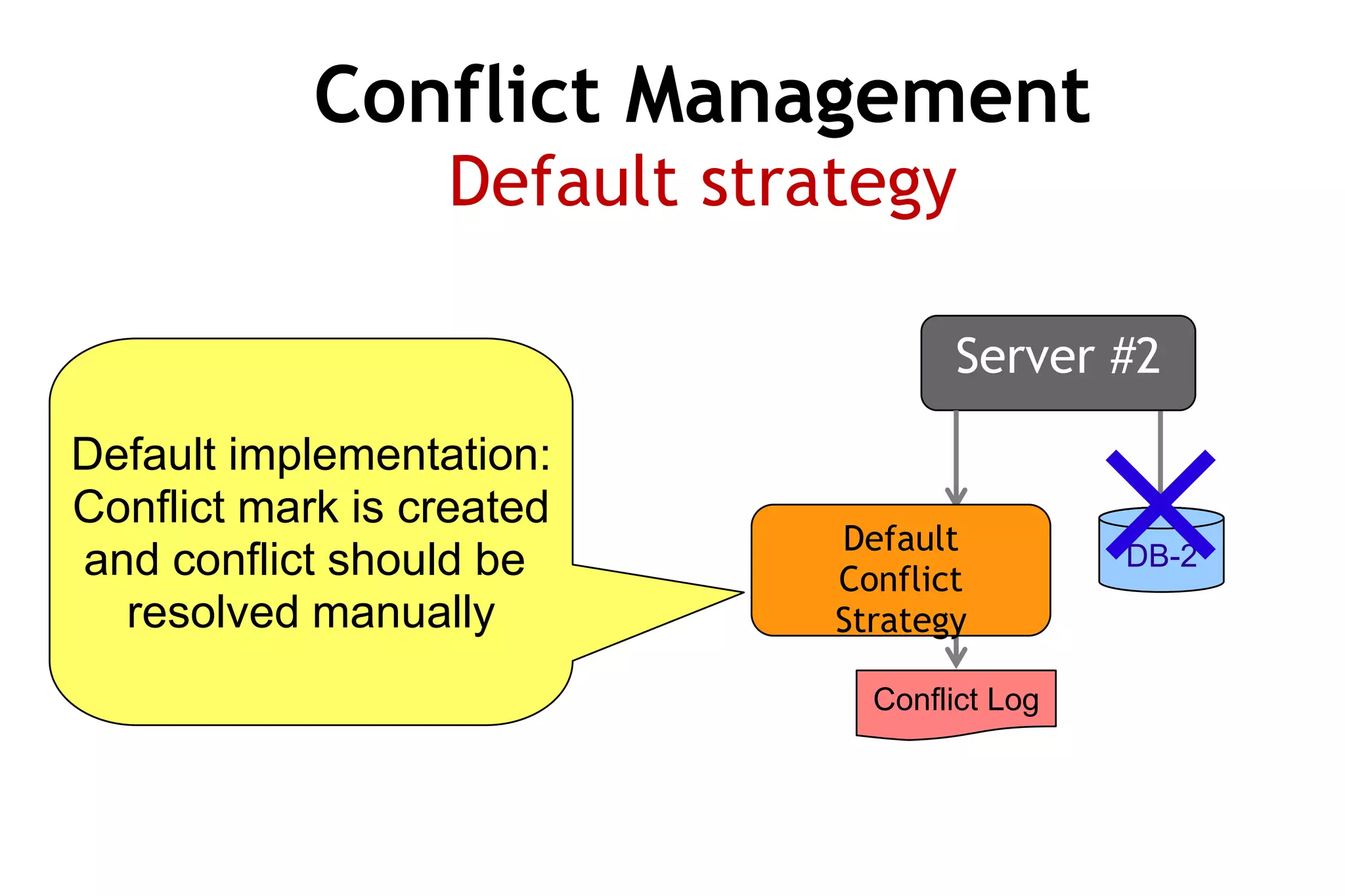 Conflict Management
Default strategy

Default implementation: Conflict mark is created and conflict should be resolved manually

Server #2

Default Conflict Strategy

DB-2

Conflict Log